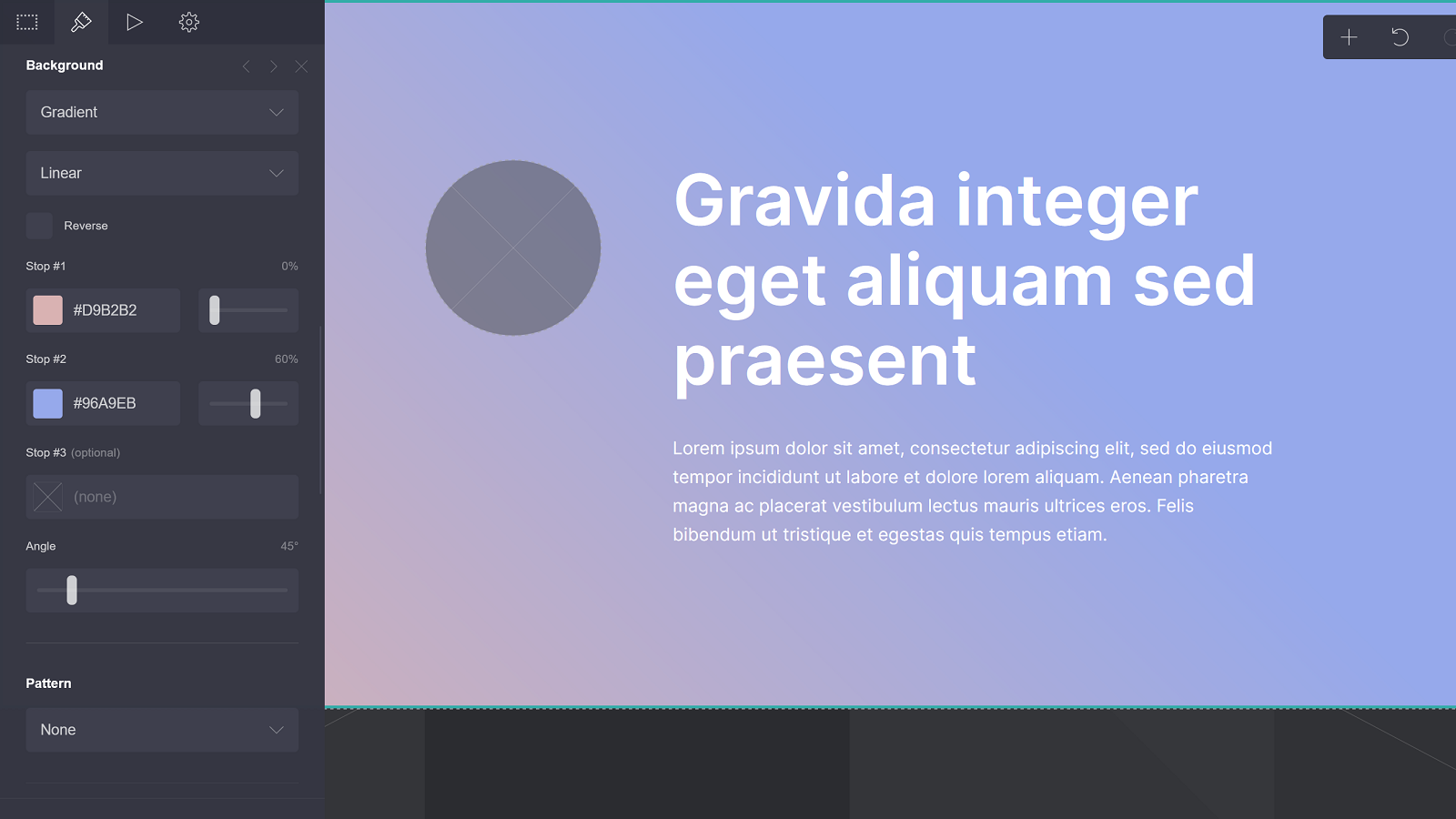 Background

Gradient

Linear

Reverse

Stop #1 0%

#D9B2B2

Stop #2 60%

#96A9EB

Stop #3 (optional)

(none)

Angle 45°

Pattern

None

Gravida integer eget aliquam sed praesent

Lorem ipsum dolor sit amet, consectetur adipiscing elit, sed do eiusmod tempor incididunt ut labore et dolore lorem aliquam. Aenean pharetra magna ac placerat vestibulum lectus mauris ultrices eros. Felis bibendum ut tristique et egestas quis tempus etiam.